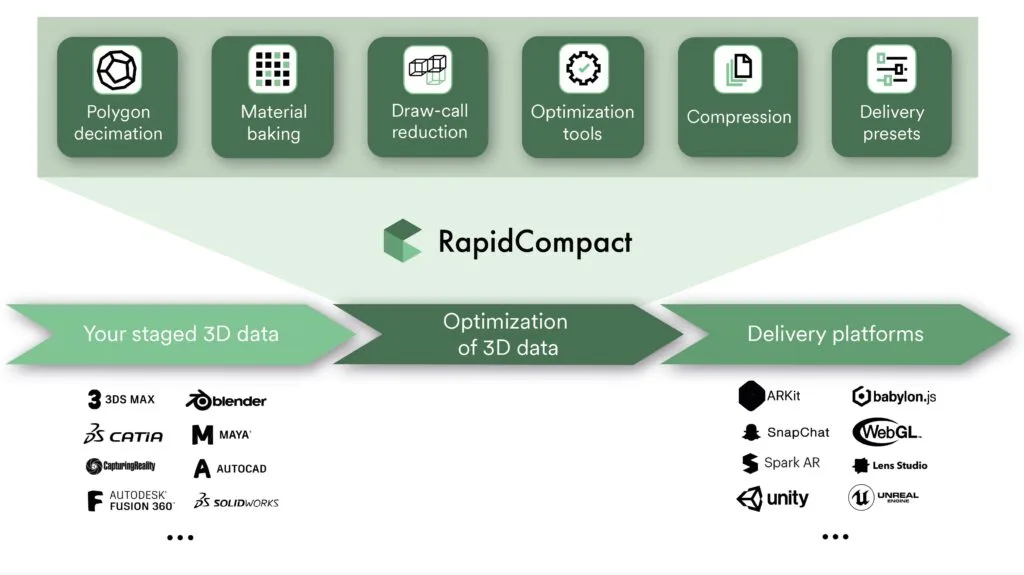 Polygon decimation

Material baking

Draw-call reduction

Optimization tools

Compression

Delivery presets

RapidCompact

Your staged 3D data

Optimization of 3D data

Delivery platforms

3DS MAX
blender
CATIA
MAYA
CapturingReality
AUTOCAD
AUTODESK FUSION 360
SOLIDWORKS
...

ARKit
babylon.js
SnapChat
WebGL
Spark AR
Lens Studio
unity
UNREAL ENGINE
...